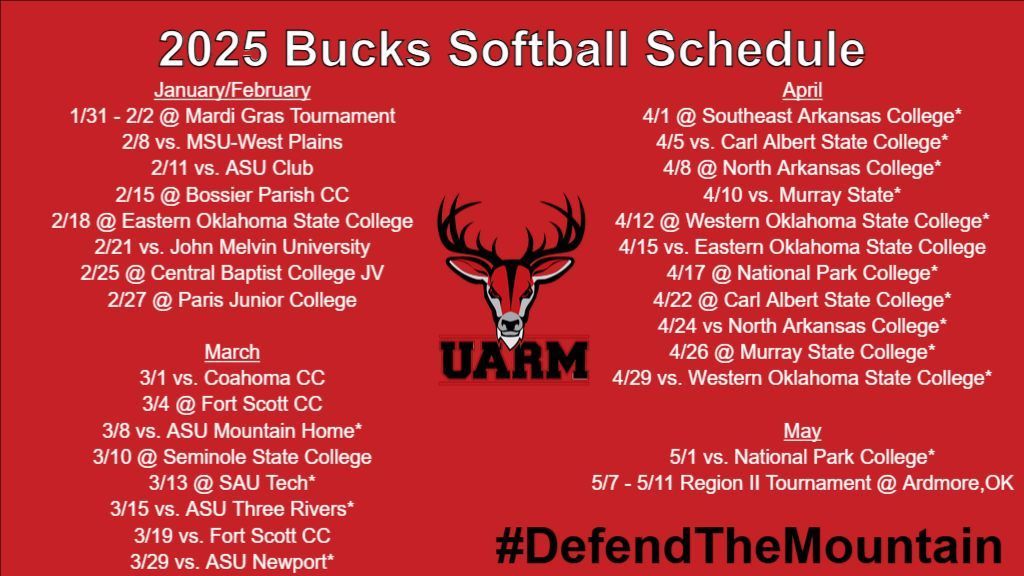 2025 Bucks Softball Schedule

January/February
1/31 - 2/2 @ Mardi Gras Tournament
2/8 vs. MSU-West Plains
2/11 vs. ASU Club
2/15 @ Bossier Parish CC
2/18 @ Eastern Oklahoma State College
2/21 vs. John Melvin University
2/25 @ Central Baptist College JV
2/27 @ Paris Junior College

March
3/1 vs. Coahoma CC
3/4 @ Fort Scott CC
3/8 vs. ASU Mountain Home*
3/10 @ Seminole State College
3/13 @ SAU Tech*
3/15 vs. ASU Three Rivers*
3/19 vs. Fort Scott CC
3/29 vs. ASU Newport*

UARM

April
4/1 @ Southeast Arkansas College*
4/5 vs. Carl Albert State College*
4/8 @ North Arkansas College*
4/10 vs. Murray State*
4/12 @ Western Oklahoma State College*
4/15 vs. Eastern Oklahoma State College
4/17 @ National Park College*
4/22 @ Carl Albert State College*
4/24 vs North Arkansas College*
4/26 @ Murray State College*
4/29 vs. Western Oklahoma State College*

May
5/1 vs. National Park College*
5/7 - 5/11 Region II Tournament @ Ardmore,OK

#DefendTheMountain